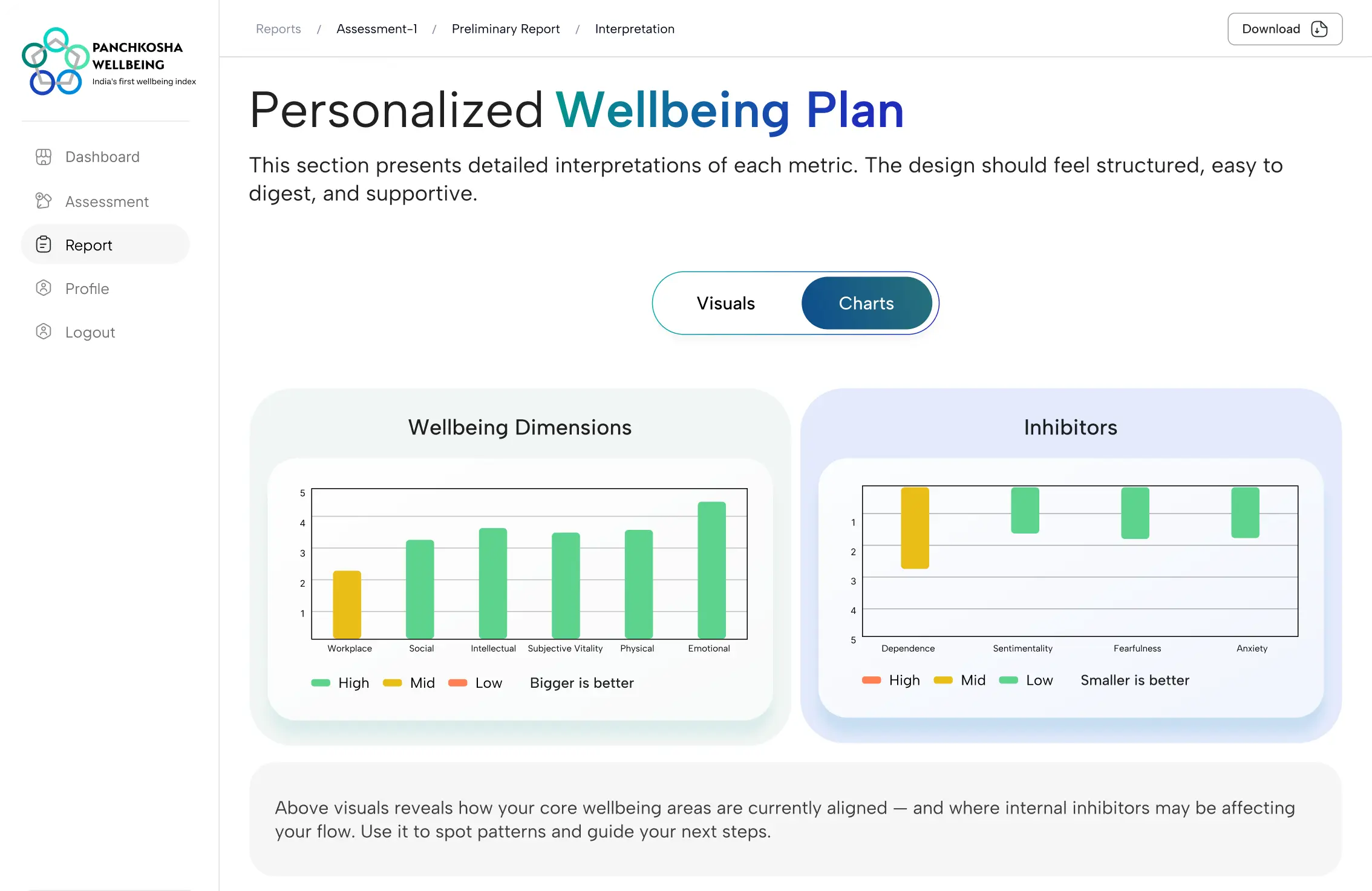 PANCHKOSHA WELLBEING
India's first wellbeing index

Dashboard
Assessment
Report
Profile
Logout

Reports / Assessment-1 / Preliminary Report / Interpretation

Download

Personalized Wellbeing Plan

This section presents detailed interpretations of each metric. The design should feel structured, easy to digest, and supportive.

Visuals
Charts

Wellbeing Dimensions

5
4
3
2
1
Workplace
Social
Intellectual
Subjective Vitality
Physical
Emotional

High Mid Low Bigger is better

Inhibitors

1
2
3
4
5
Dependence
Sentimentality
Fearfulness
Anxiety

High Mid Low Smaller is better

Above visuals reveals how your core wellbeing areas are currently aligned — and where internal inhibitors may be affecting your flow. Use it to spot patterns and guide your next steps.